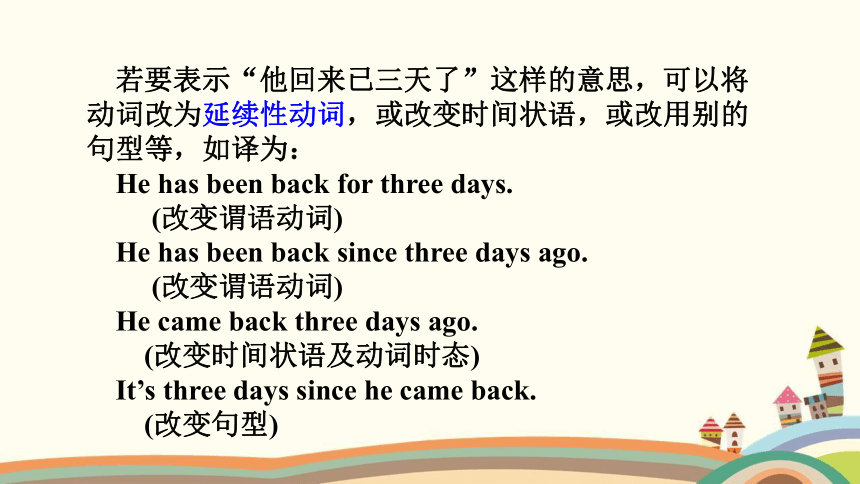 若要表示“他回来已三天了”这样的意思，可以将动词改为延续性动词，或改变时间状语，或改用别的句型等，如译为：

He has been back for three days.
(改变谓语动词)
He has been back since three days ago.
(改变谓语动词)
He came back three days ago.
(改变时间状语及动词时态)
It’s three days since he came back.
(改变句型)